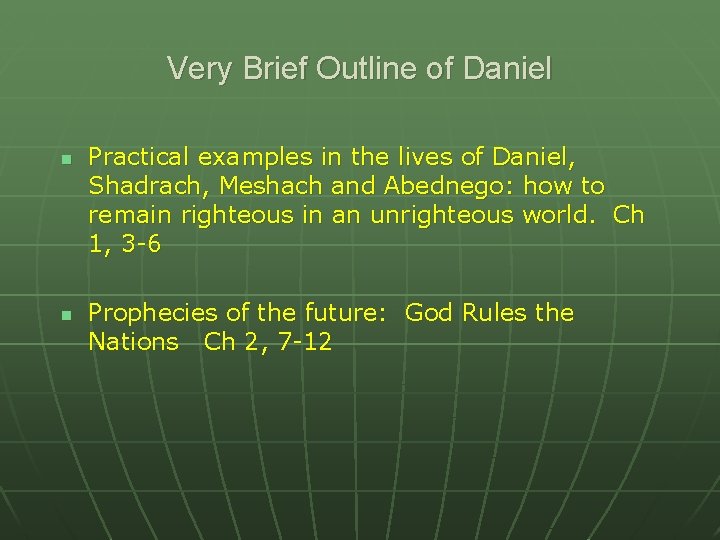 Very Brief Outline of Daniel

- Practical examples in the lives of Daniel, Shadrach, Meshach and Abednego: how to remain righteous in an unrighteous world. Ch 1, 3-6

- Prophecies of the future: God Rules the Nations Ch 2, 7-12